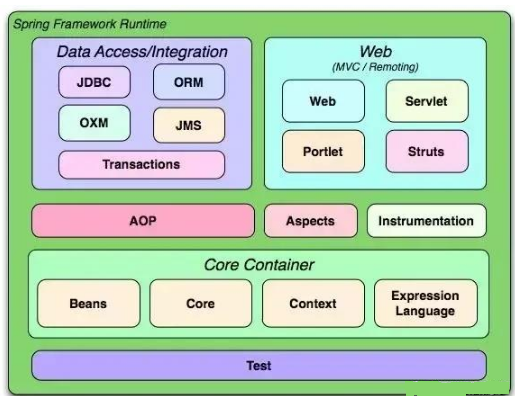 Spring Framework Runtime

Data Access/Integration

JDBC

ORM

OXM

JMS

Transactions

Web
(MVC / Remoting)

Web

Servlet

Portlet

Struts

AOP

Aspects

Instrumentation

Core Container

Beans

Core

Context

Expression Language

Test